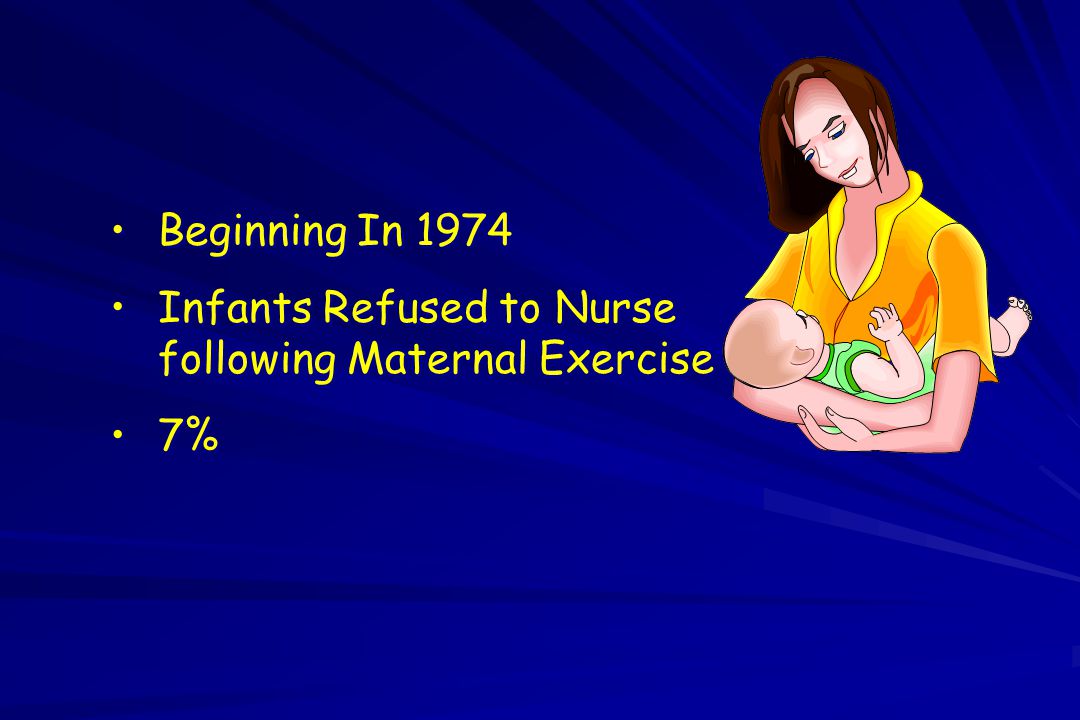 • Beginning In 1974

• Infants Refused to Nurse following Maternal Exercise

• 7%